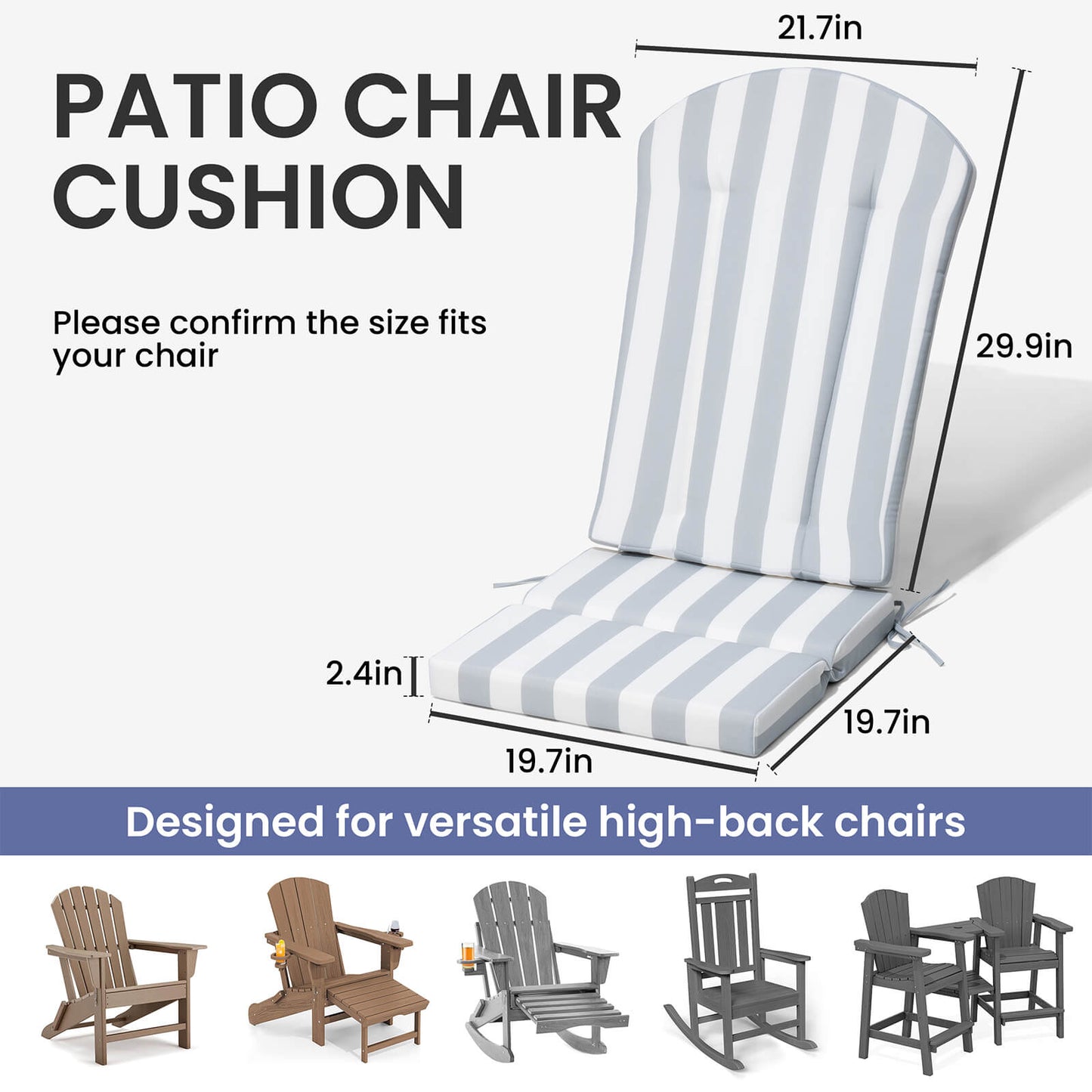 PATIO CHAIR CUSHION

Please confirm the size fits your chair

21.7in

29.9in

2.4in

19.7in

19.7in

Designed for versatile high-back chairs